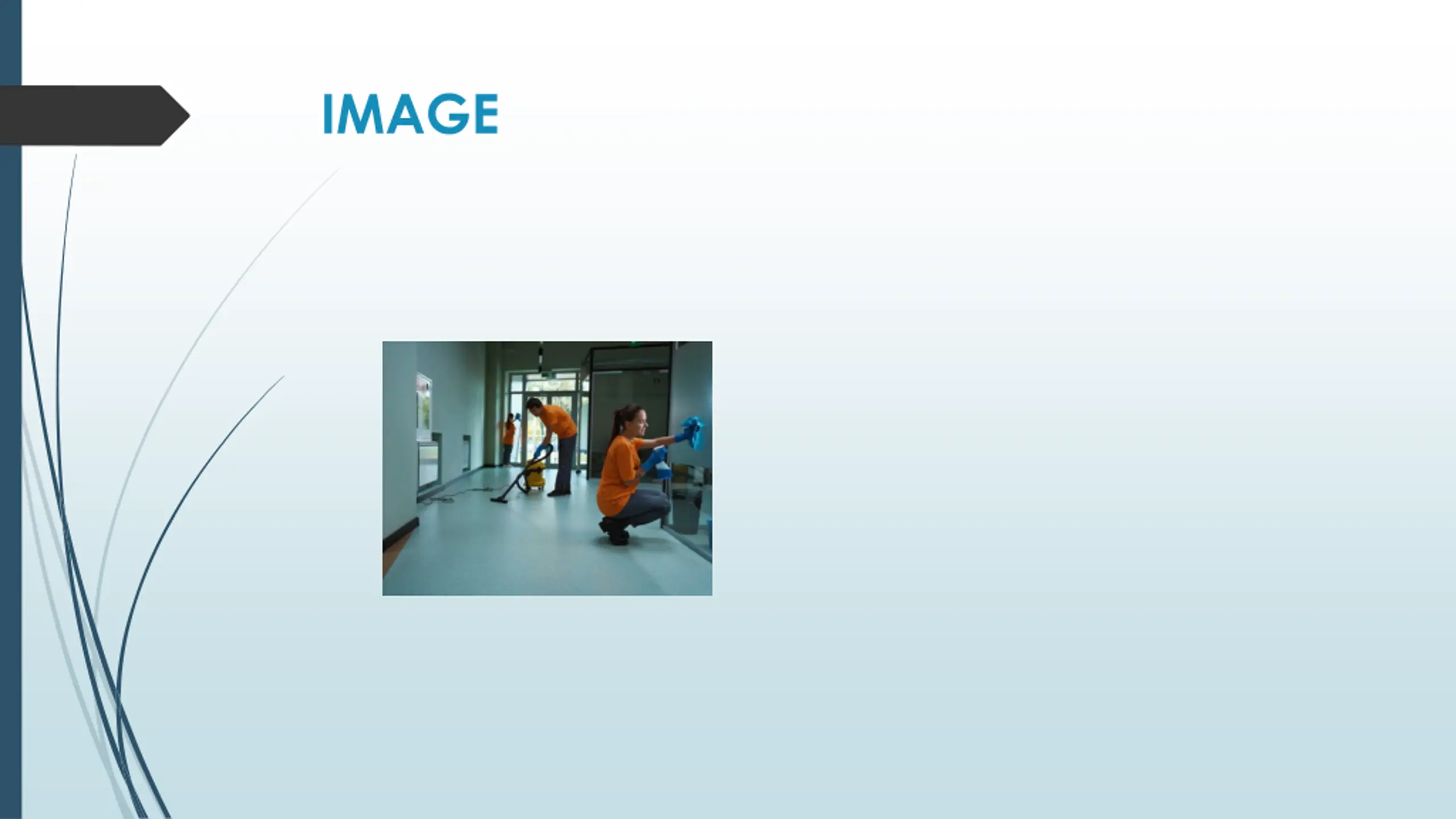 IMAGE